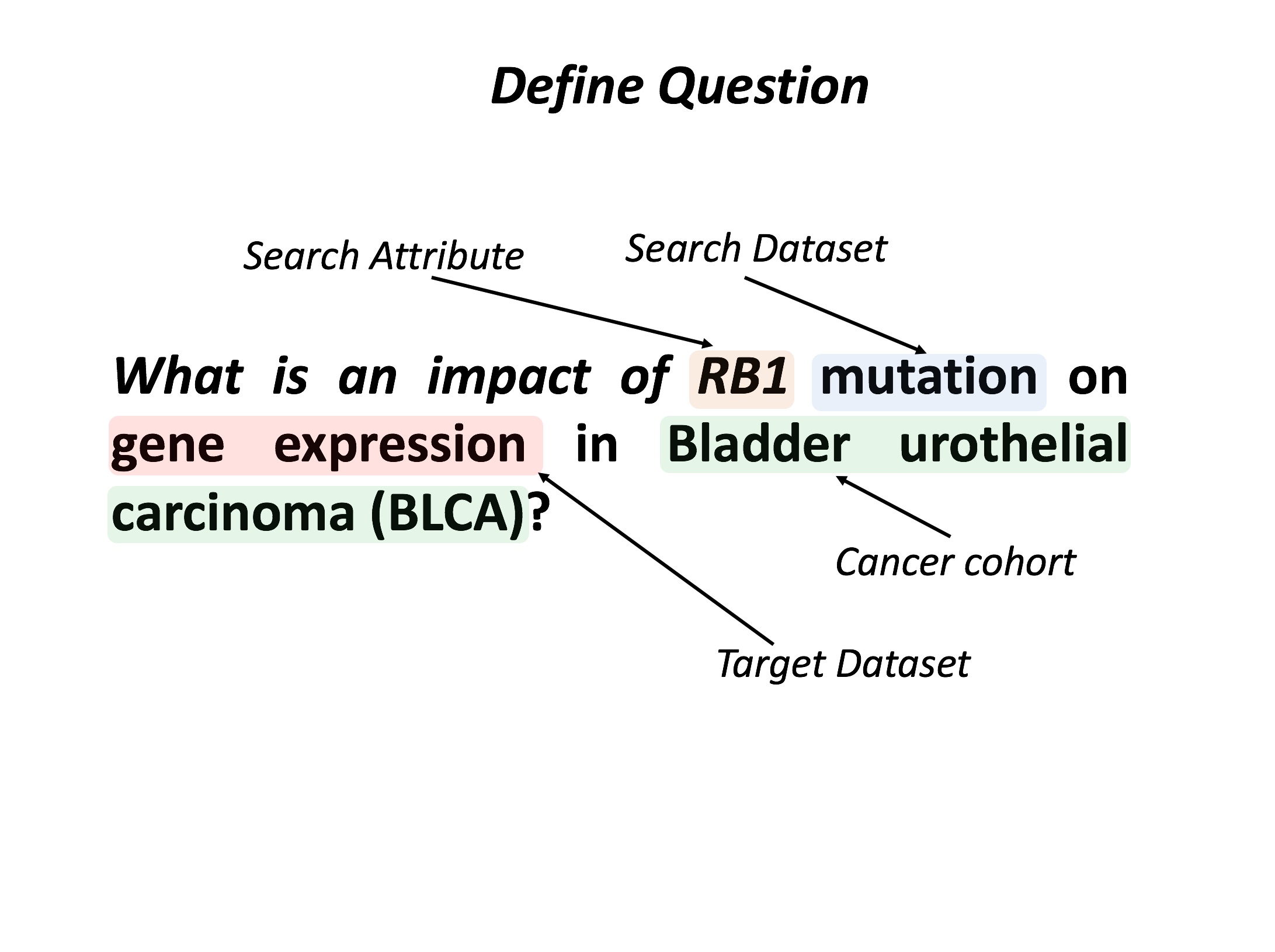 Define Question

Search Attribute

Search Dataset

What is an impact of RB1 mutation on gene expression in Bladder urothelial carcinoma (BLCA)?

Cancer cohort

Target Dataset